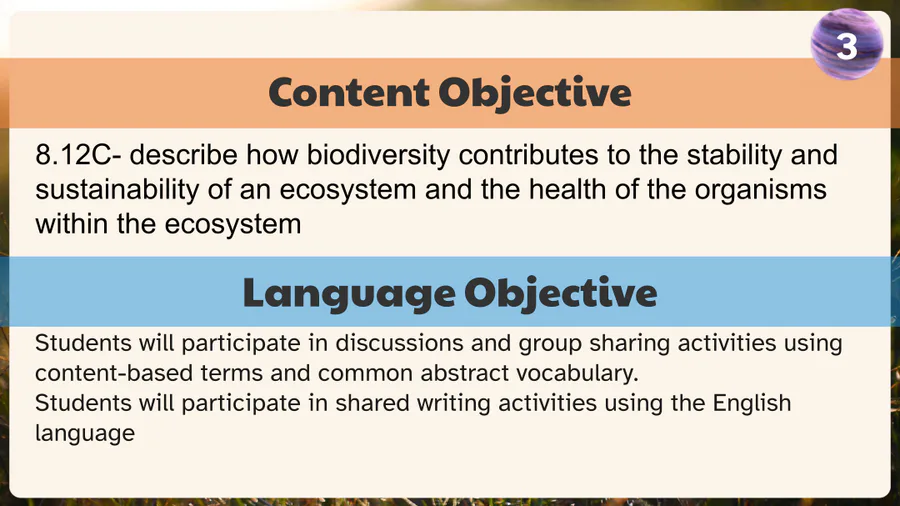 3

Content Objective

8.12C- describe how biodiversity contributes to the stability and sustainability of an ecosystem and the health of the organisms within the ecosystem

Language Objective

Students will participate in discussions and group sharing activities using content-based terms and common abstract vocabulary.
Students will participate in shared writing activities using the English language